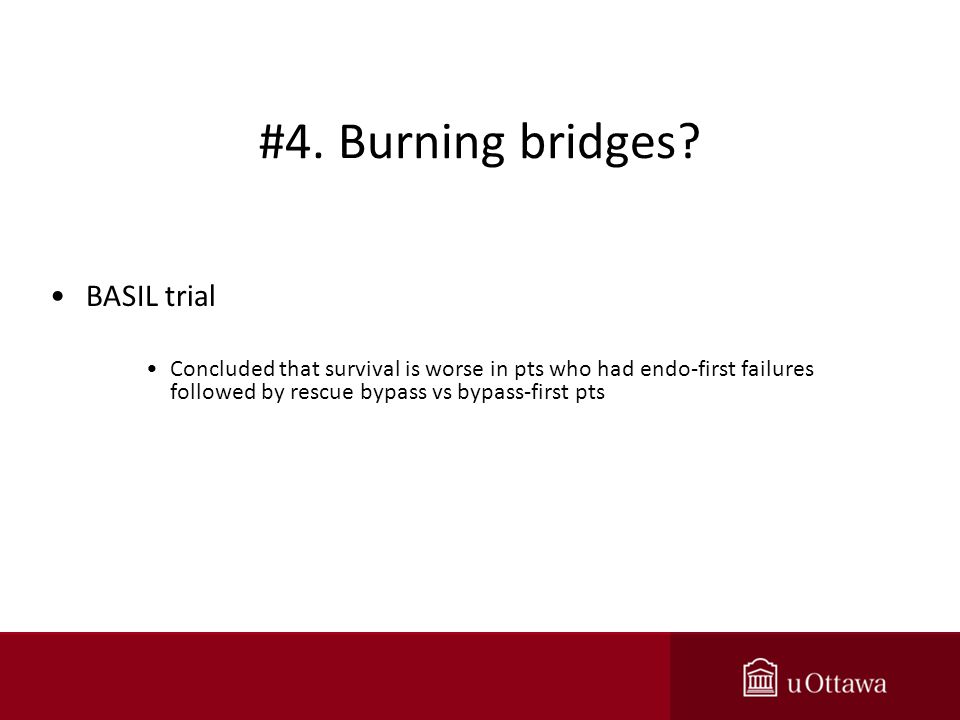 #4. Burning bridges?

• BASIL trial

• Concluded that survival is worse in pts who had endo-first failures followed by rescue bypass vs bypass-first pts

uOttawa